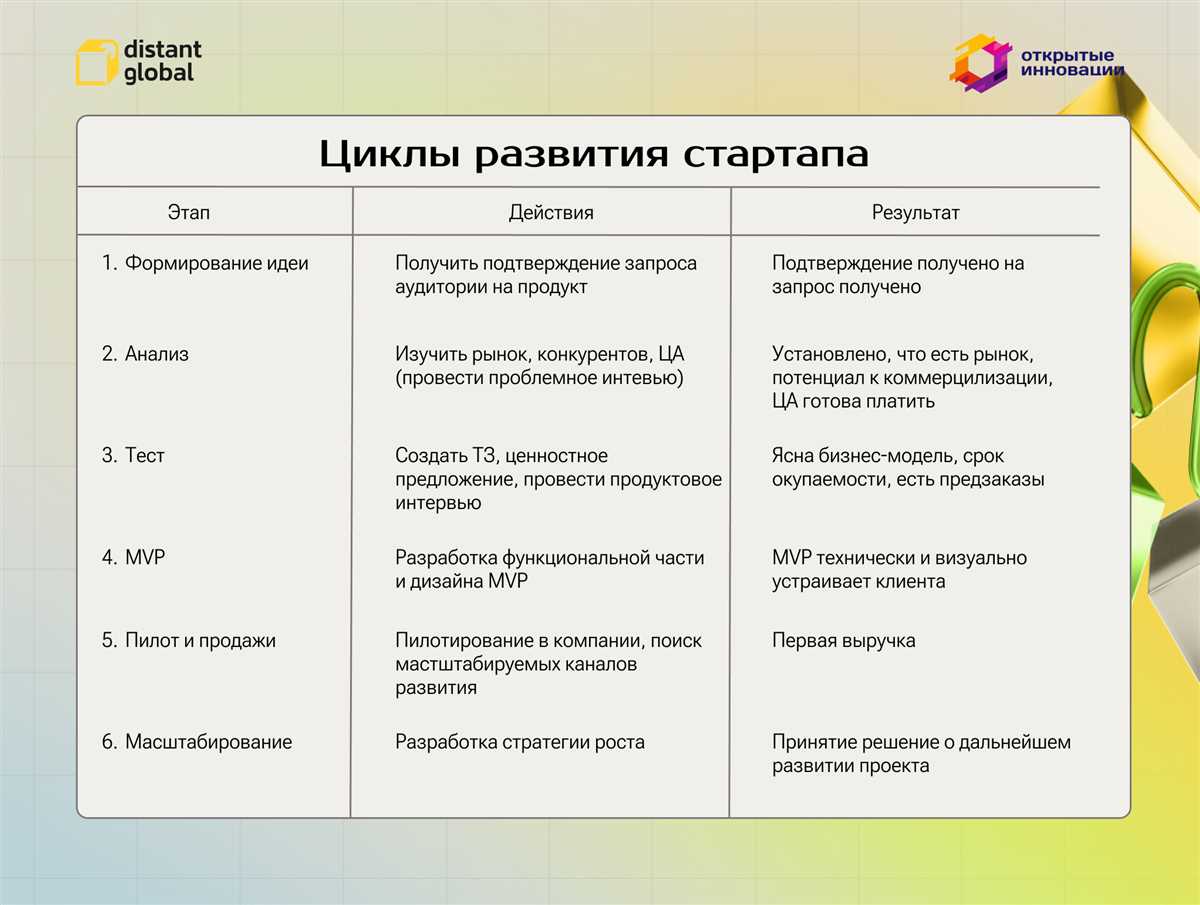 distant global

ОТКРЫТЫЕ ИННОВАЦИИ

Циклы развития стартапа

| Этап | Действия | Результат |
|---|---|---|
| 1. Формирование идеи | Получить подтверждение запроса аудитории на продукт | Подтверждение получено на запрос получено |
| 2. Анализ | Изучить рынок, конкурентов, ЦА (провести проблемное интевью) | Установлено, что есть рынок, потенциал к коммерцилизации, ЦА готова платить |
| 3. Тест | Создать ТЗ, ценностное предложение, провести продуктовое интервью | Ясна бизнес-модель, срок окупаемости, есть предзаказы |
| 4. MVP | Разработка функциональной части и дизайна MVP | MVP технически и визуально устраивает клиента |
| 5. Пилот и продажи | Пилотирование в компании, поиск мастштабируемых каналов развития | Первая выручка |
| 6. Масштабирование | Разработка стратегии роста | Принятие решение о дальнейшем развитии проекта |